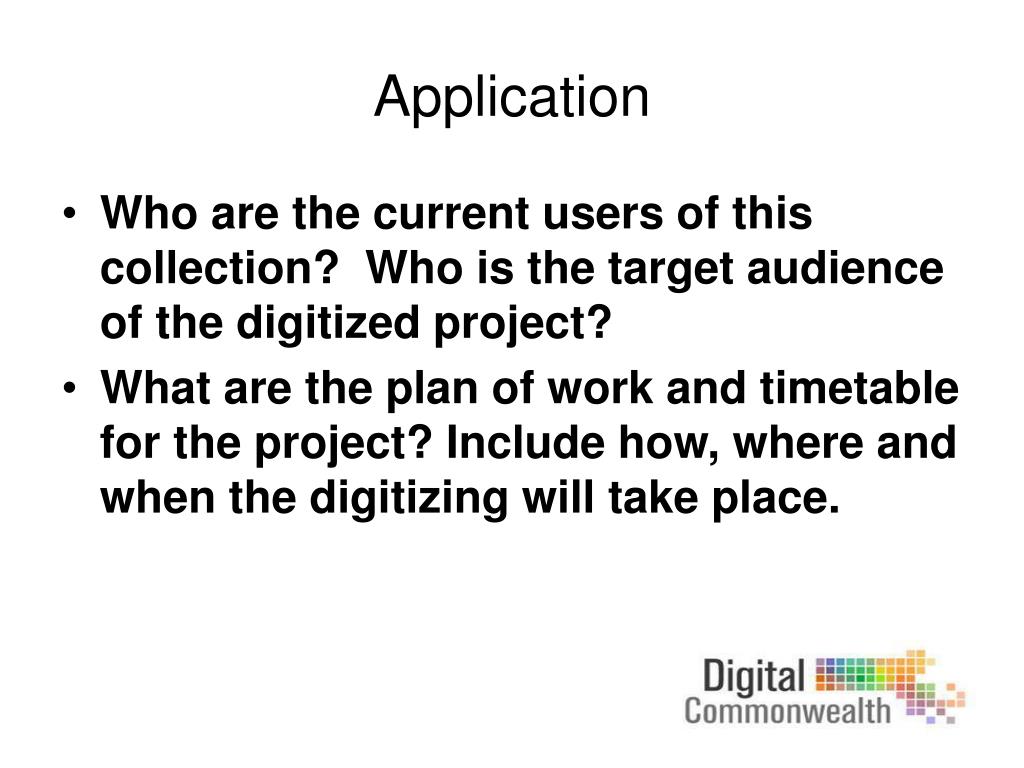 Application

• Who are the current users of this collection?  Who is the target audience of the digitized project?
• What are the plan of work and timetable for the project? Include how, where and when the digitizing will take place.

Digital Commonwealth